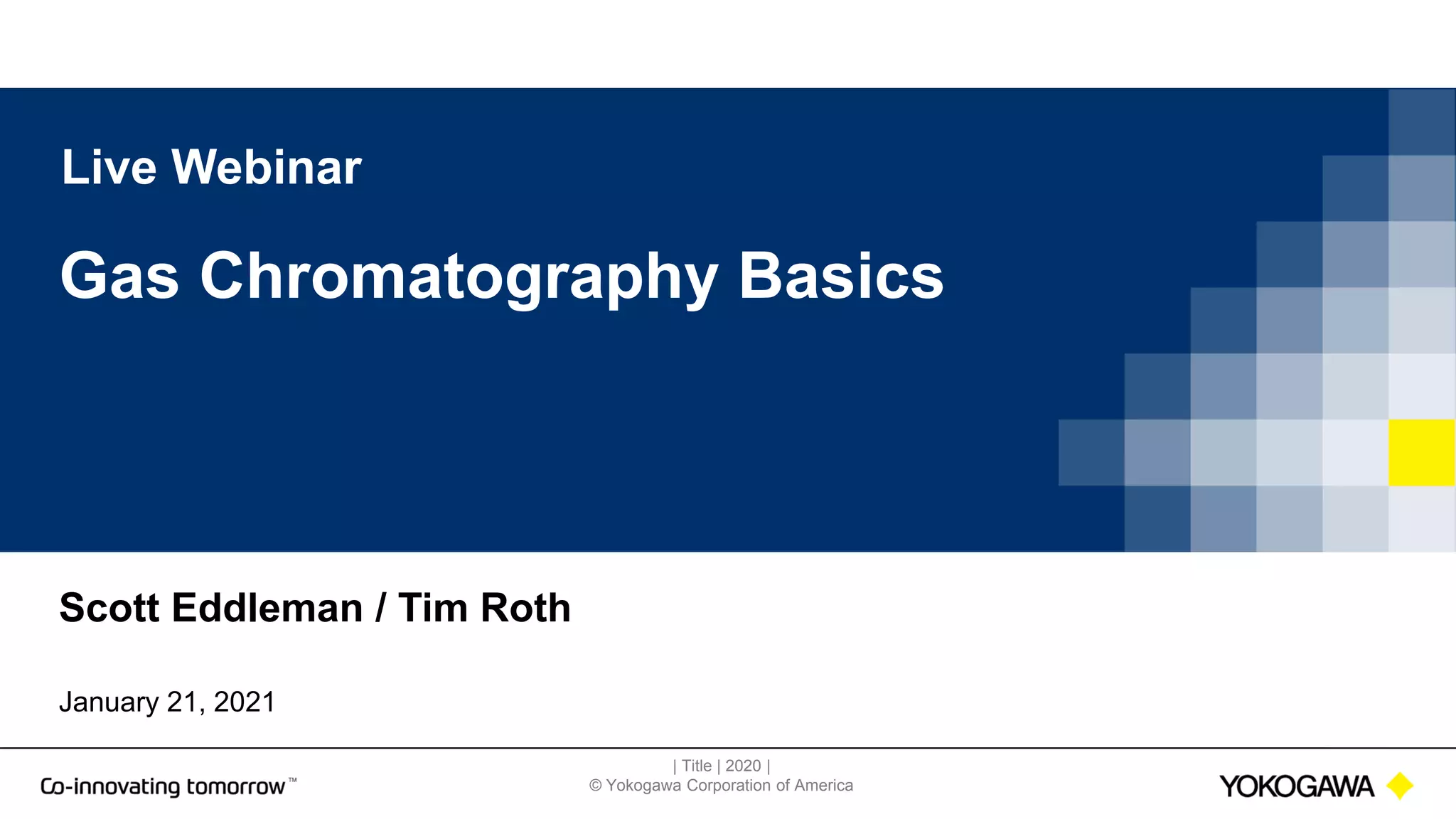 Live Webinar

Gas Chromatography Basics

Scott Eddleman / Tim Roth

January 21, 2021

Co-innovating tomorrow™

| Title | 2020 |
© Yokogawa Corporation of America

YOKOGAWA